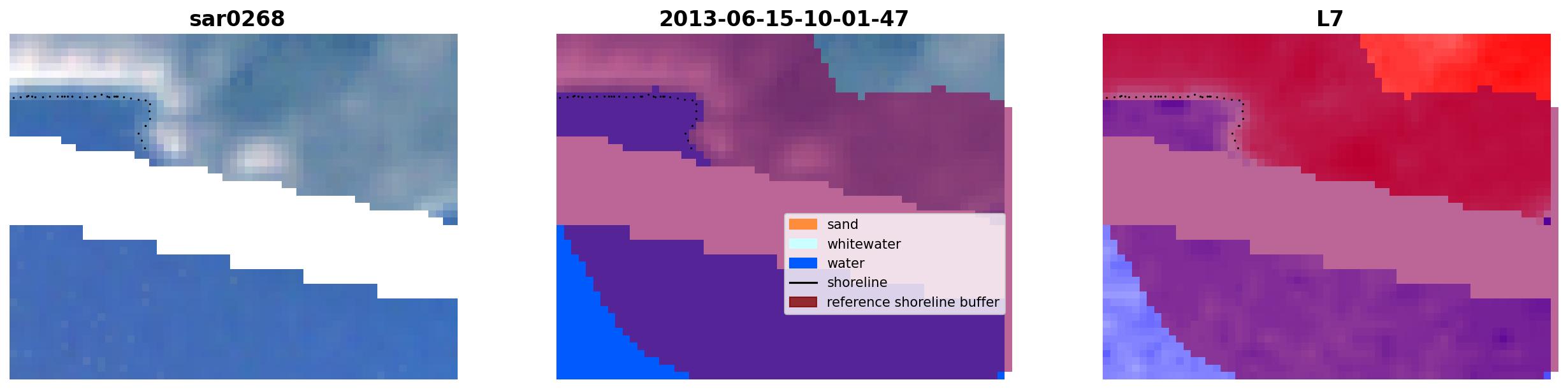 sar0268

2013-06-15-10-01-47

L7

sand
whitewater
water
shoreline
reference shoreline buffer